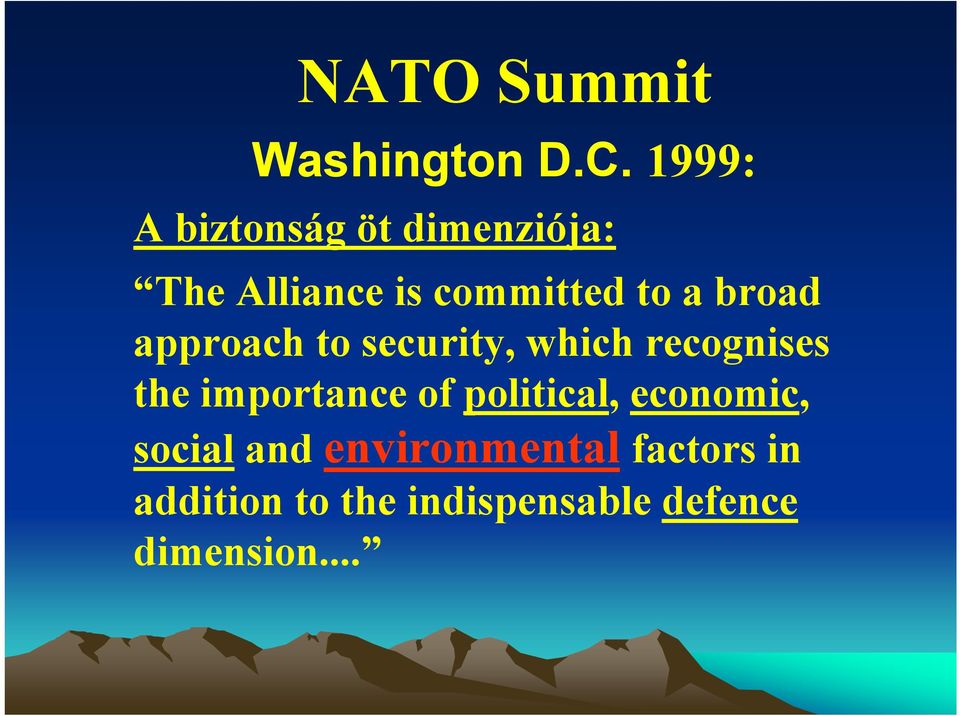 NATO Summit

Washington D.C. 1999:

A biztonság öt dimenziója:

“The Alliance is committed to a broad approach to security, which recognises the importance of political, economic, social and environmental factors in addition to the indispensable defence dimension....”